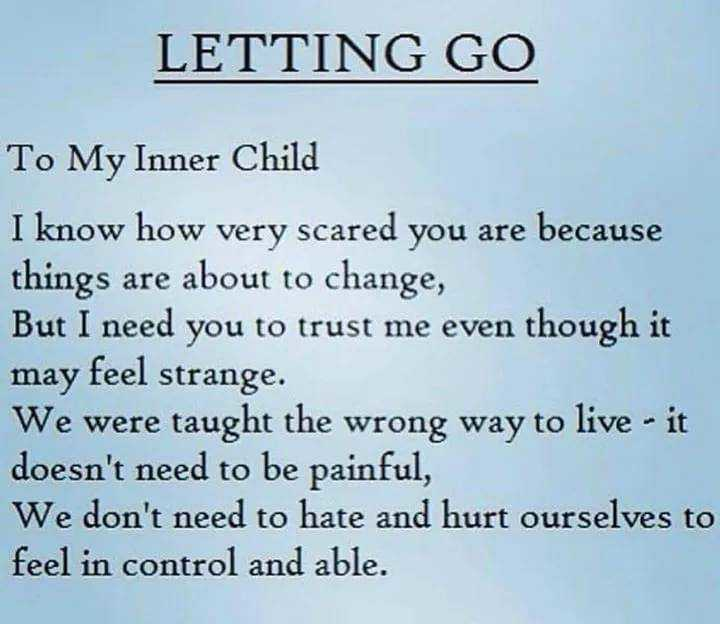 LETTING GO

To My Inner Child

I know how very scared you are because things are about to change,
But I need you to trust me even though it may feel strange.
We were taught the wrong way to live - it doesn't need to be painful,
We don't need to hate and hurt ourselves to feel in control and able.